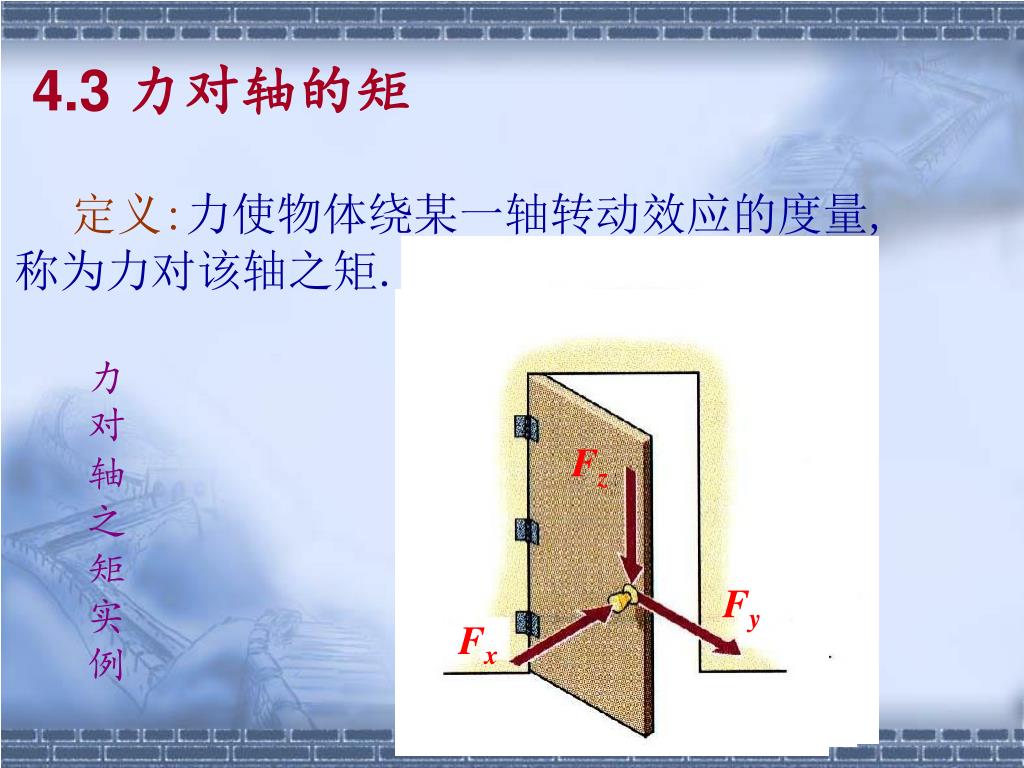 4.3 力对轴的矩

定义:力使物体绕某一轴转动效应的度量,称为力对该轴之矩.

力对轴之矩实例

$F_z$

$F_y$

$F_x$